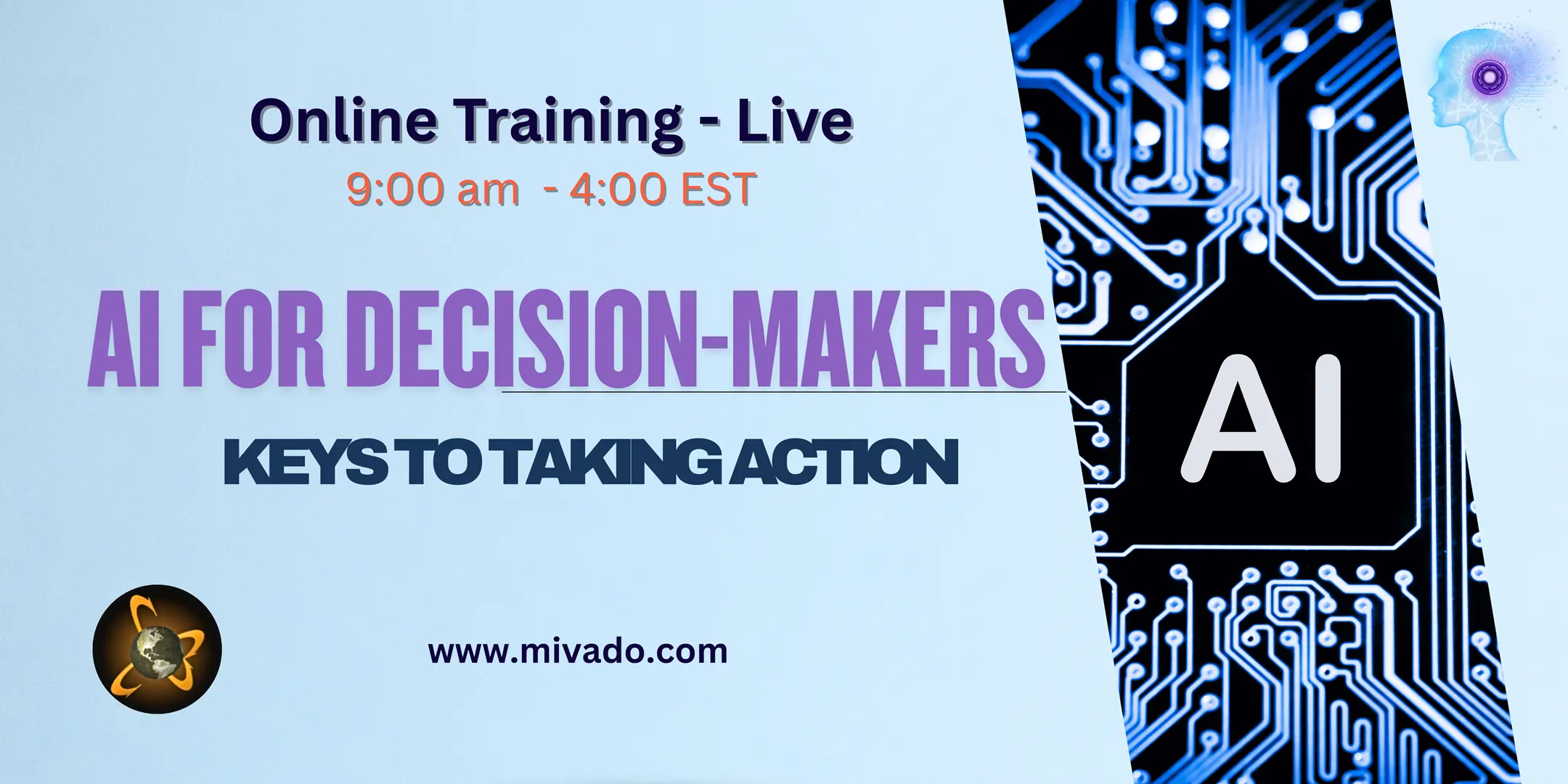 Online Training - Live
9:00 am - 4:00 EST

AI FOR DECISION-MAKERS

KEYS TO TAKING ACTION

www.mivado.com

AI